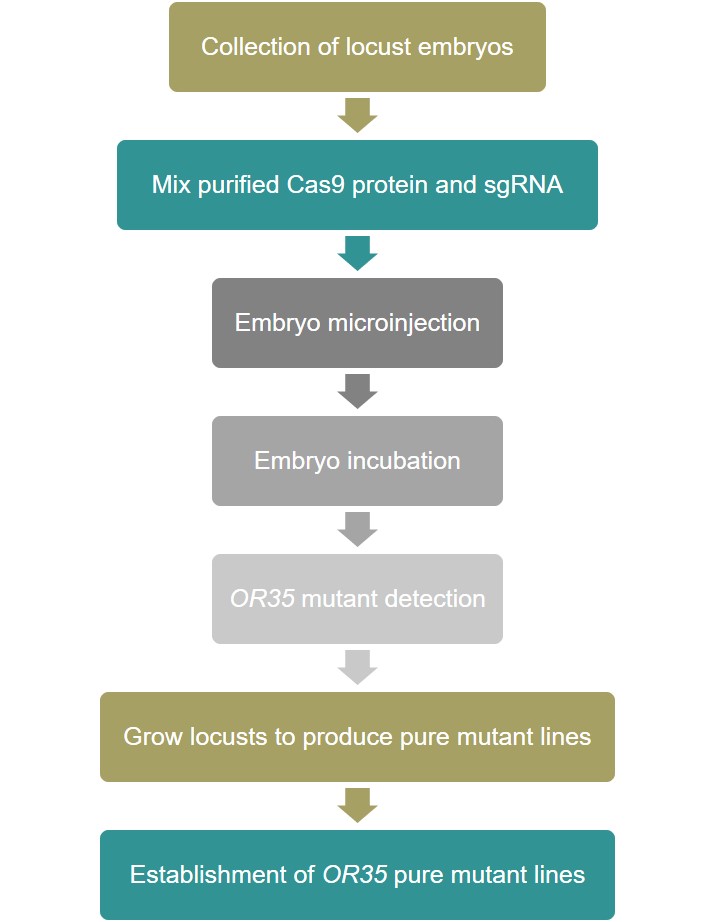 Collection of locust embryos

Mix purified Cas9 protein and sgRNA

Embryo microinjection

Embryo incubation

OR35 mutant detection

Grow locusts to produce pure mutant lines

Establishment of OR35 pure mutant lines